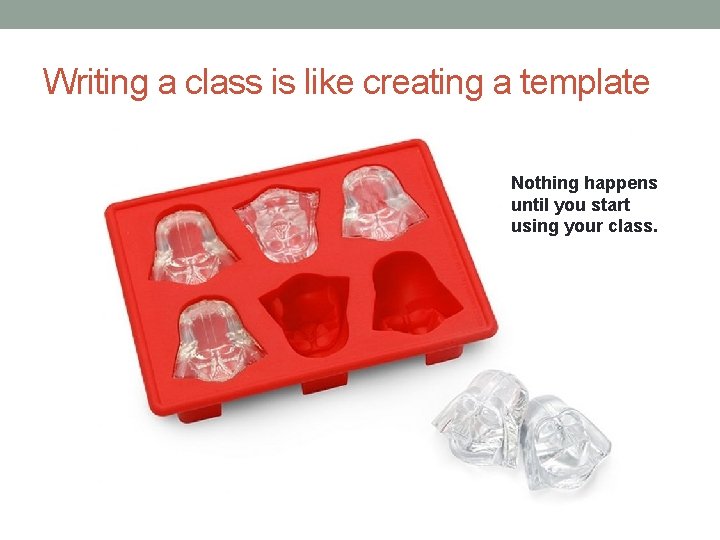 Writing a class is like creating a template

Nothing happens until you start using your class.